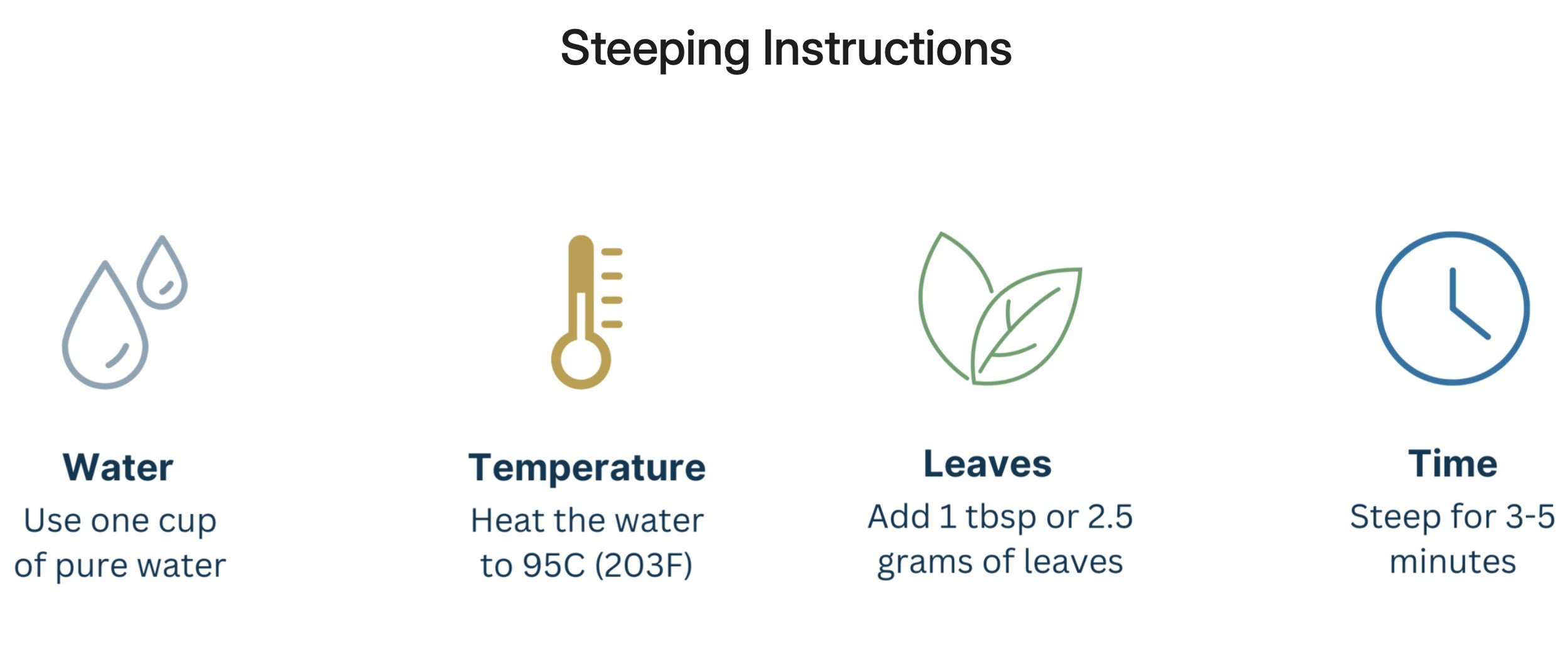 Steeping Instructions

Water
Use one cup of pure water

Temperature
Heat the water to 95C (203F)

Leaves
Add 1 tbsp or 2.5 grams of leaves

Time
Steep for 3-5 minutes